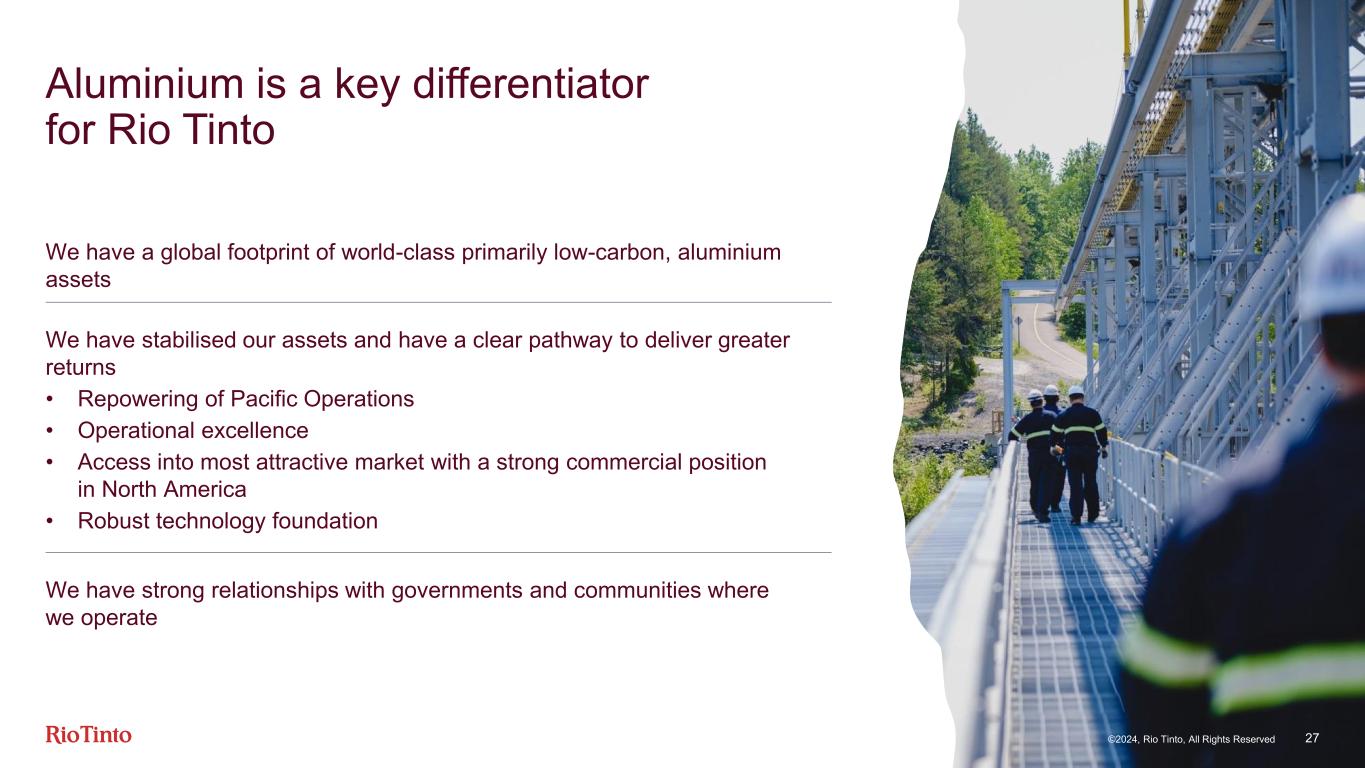 Aluminium is a key differentiator for Rio Tinto

We have a global footprint of world-class primarily low-carbon, aluminium assets

We have stabilised our assets and have a clear pathway to deliver greater returns

• Repowering of Pacific Operations
• Operational excellence
• Access into most attractive market with a strong commercial position in North America
• Robust technology foundation

We have strong relationships with governments and communities where we operate

RioTinto

©2024, Rio Tinto, All Rights Reserved 27